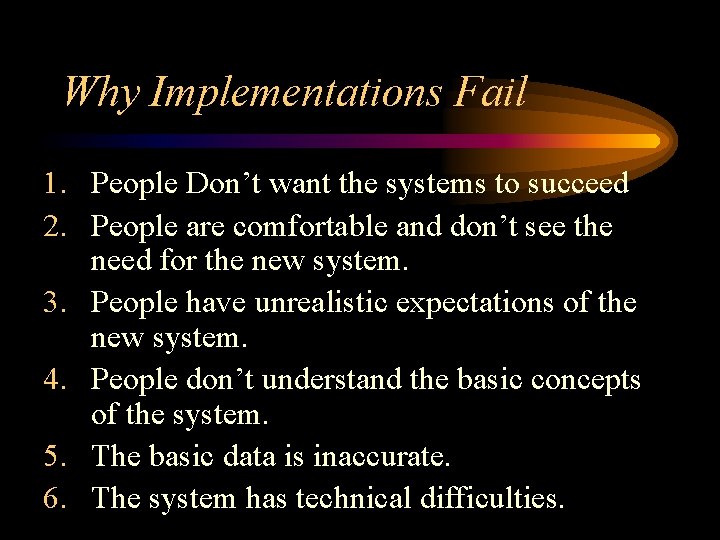 Why Implementations Fail

1. People Don’t want the systems to succeed
2. People are comfortable and don’t see the need for the new system.
3. People have unrealistic expectations of the new system.
4. People don’t understand the basic concepts of the system.
5. The basic data is inaccurate.
6. The system has technical difficulties.